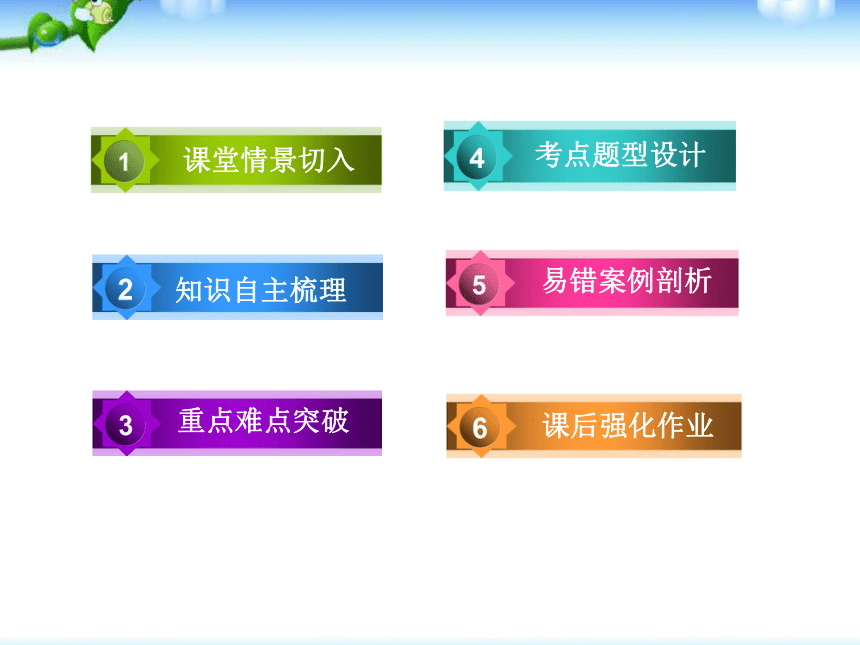 1 课堂情景切入

2 知识自主梳理

3 重点难点突破

4 考点题型设计

5 易错案例剖析

6 课后强化作业